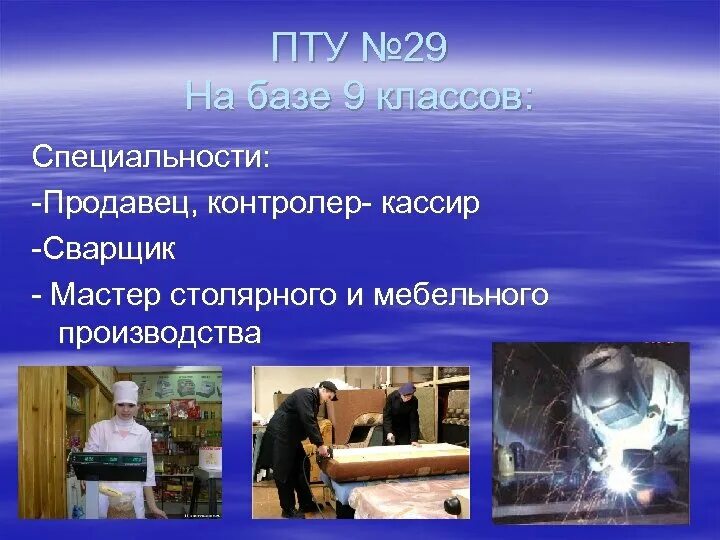 ПТУ №29
На базе 9 классов:

Специальности:

-Продавец, контролер- кассир

-Сварщик

- Мастер столярного и мебельного производства